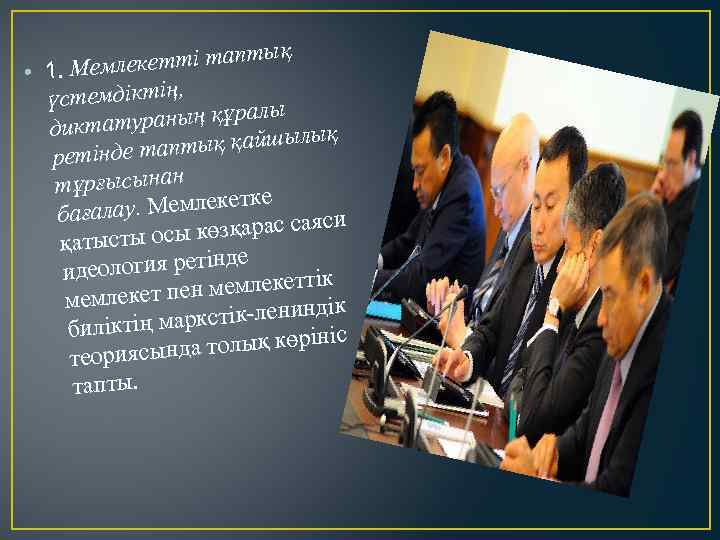 • 1. Мемлекетті таптық үстемдіктің, диктатураның құралы ретінде таптық қайшылық тұрғысынан бағалау. Мемлекетке қатысты осы көзқарас саяси идеология ретінде мемлекет пен мемлекеттік биліктің маркстік-лениндік теориясында толық көрініс тапты.